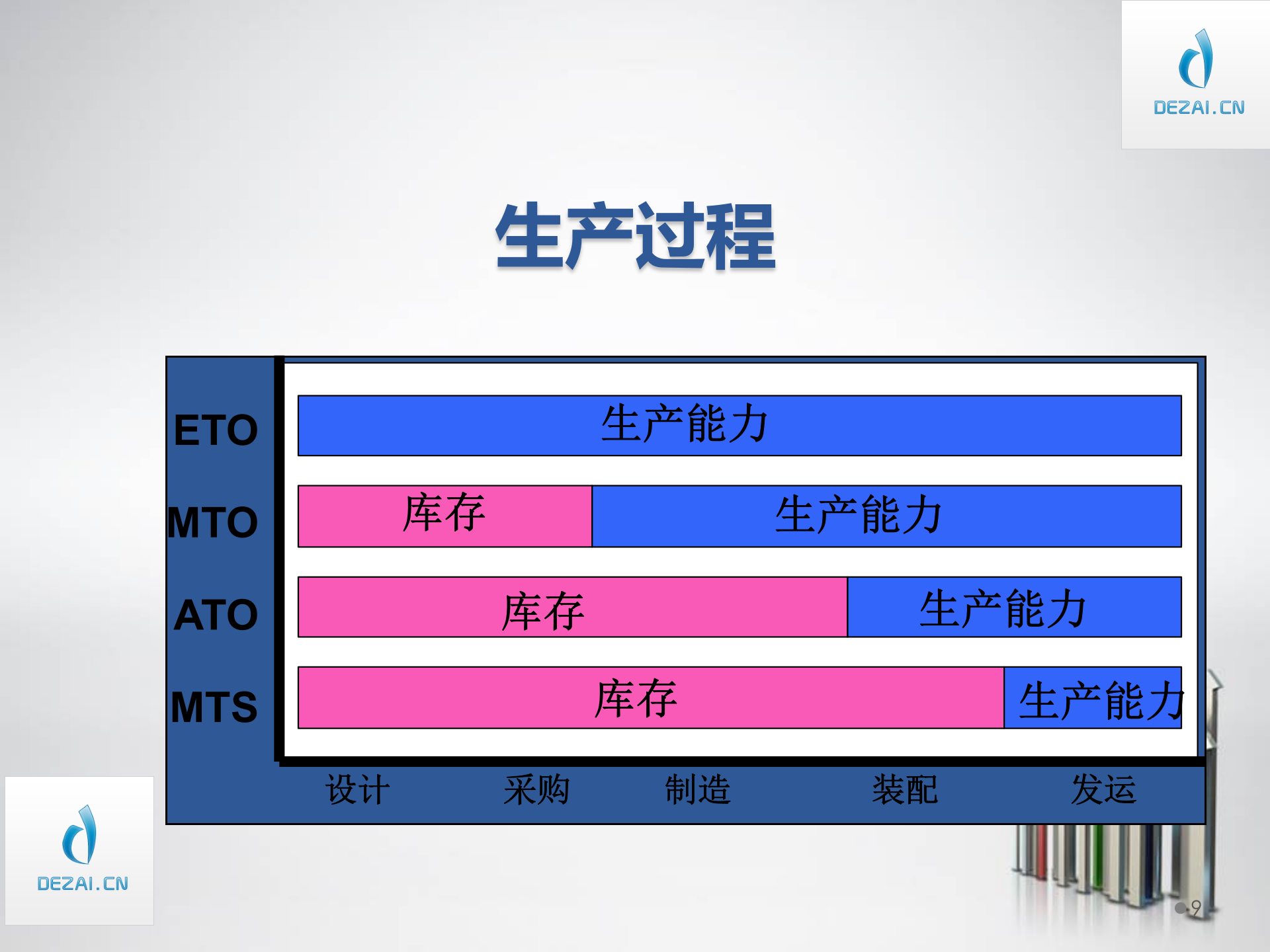 DEZAI.CN

生产过程

ETO 生产能力

MTO 库存 生产能力

ATO 库存 生产能力

MTS 库存 生产能力

设计 采购 制造 装配 发运

DEZAI.CN

9